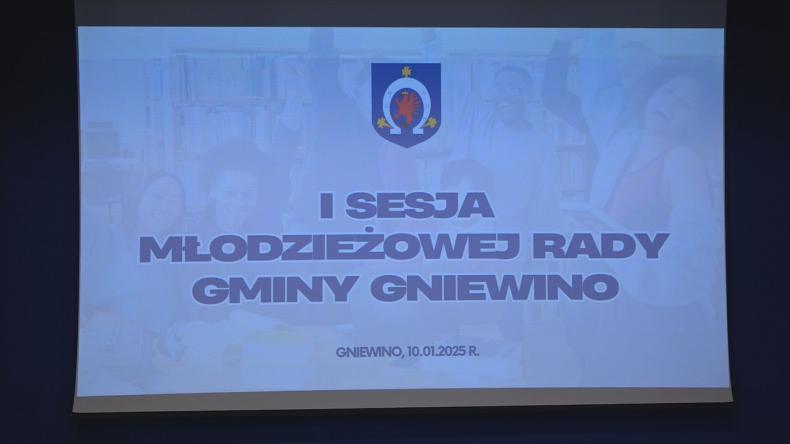 I SESJA
MŁODZIEŻOWEJ RADY
GMINY GNIEWINO

GNIEWINO, 10.01.2025 R.